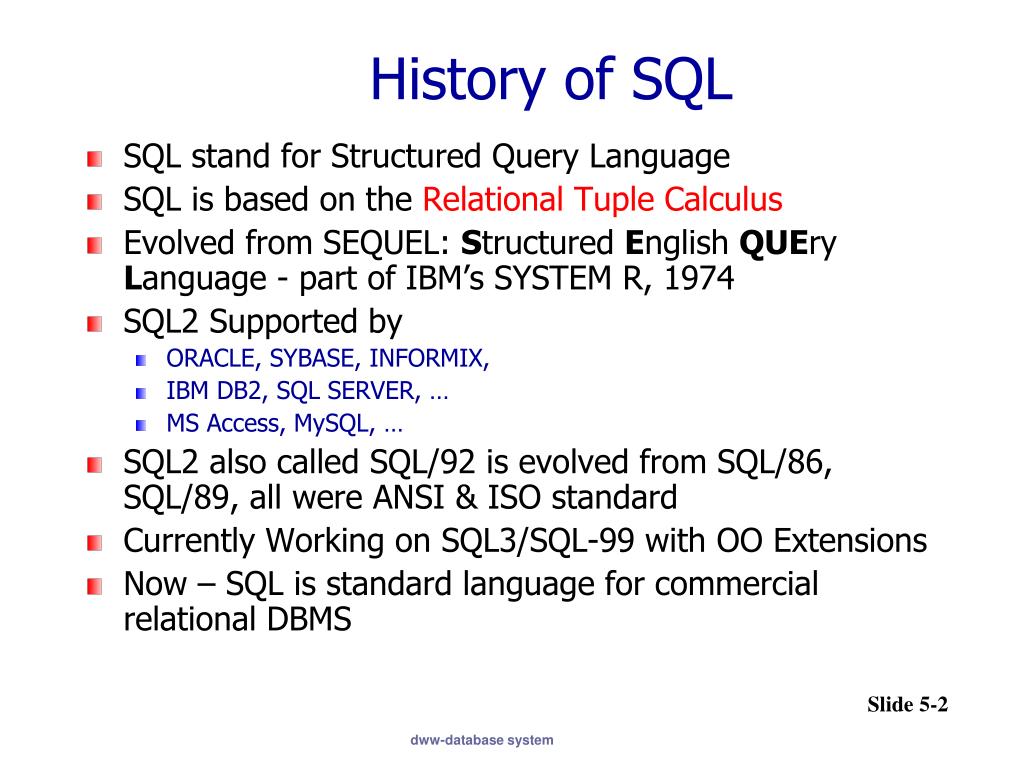 History of SQL

SQL stand for Structured Query Language

SQL is based on the Relational Tuple Calculus

Evolved from SEQUEL: Structured English QUEry Language - part of IBM's SYSTEM R, 1974

SQL2 Supported by

ORACLE, SYBASE, INFORMIX,

IBM DB2, SQL SERVER, …

MS Access, MySQL, …

SQL2 also called SQL/92 is evolved from SQL/86, SQL/89, all were ANSI & ISO standard

Currently Working on SQL3/SQL-99 with OO Extensions

Now – SQL is standard language for commercial relational DBMS

Slide 5-2

dww-database system